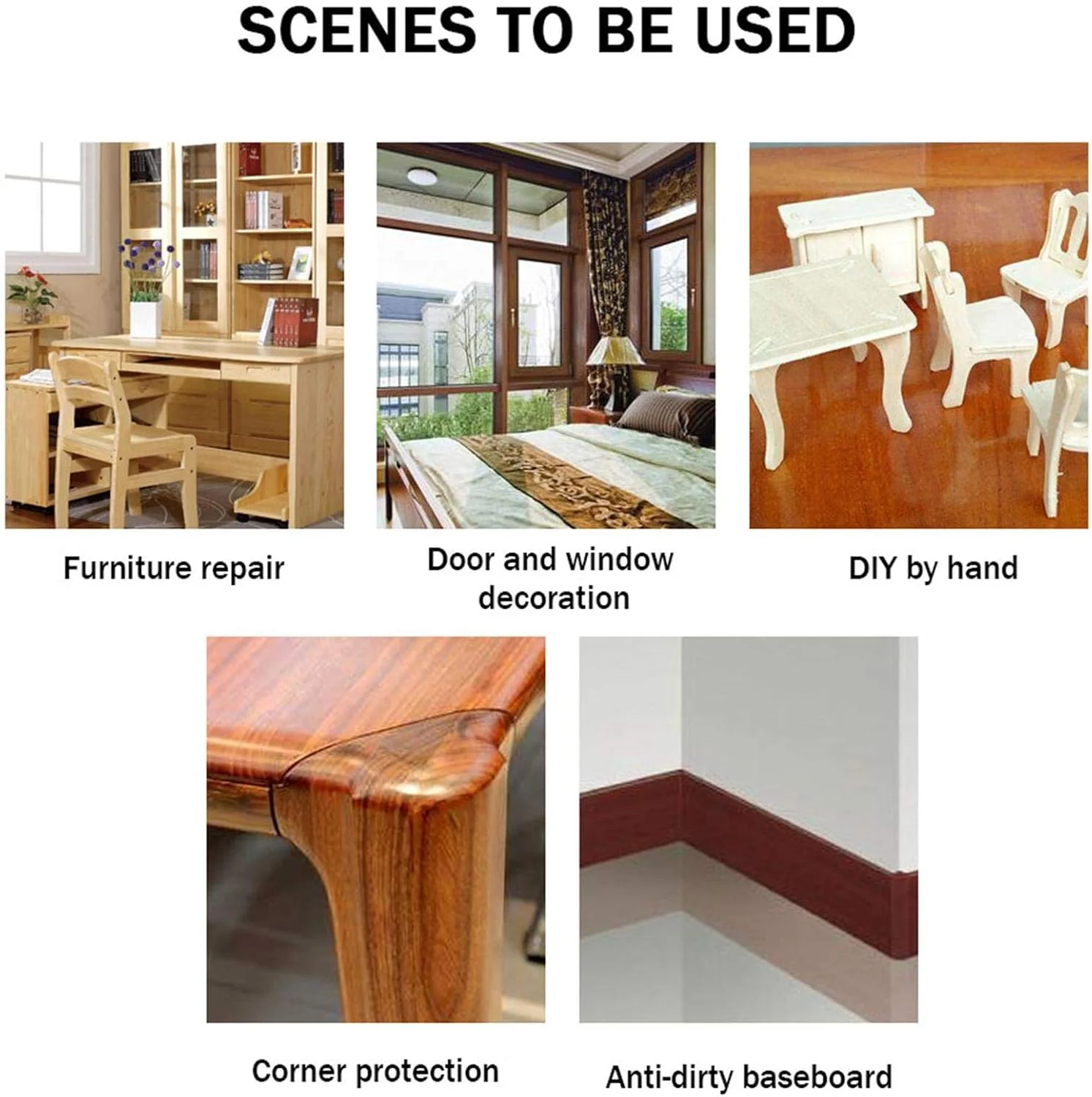 SCENES TO BE USED

Furniture repair

Door and window decoration

DIY by hand

Corner protection

Anti-dirty baseboard